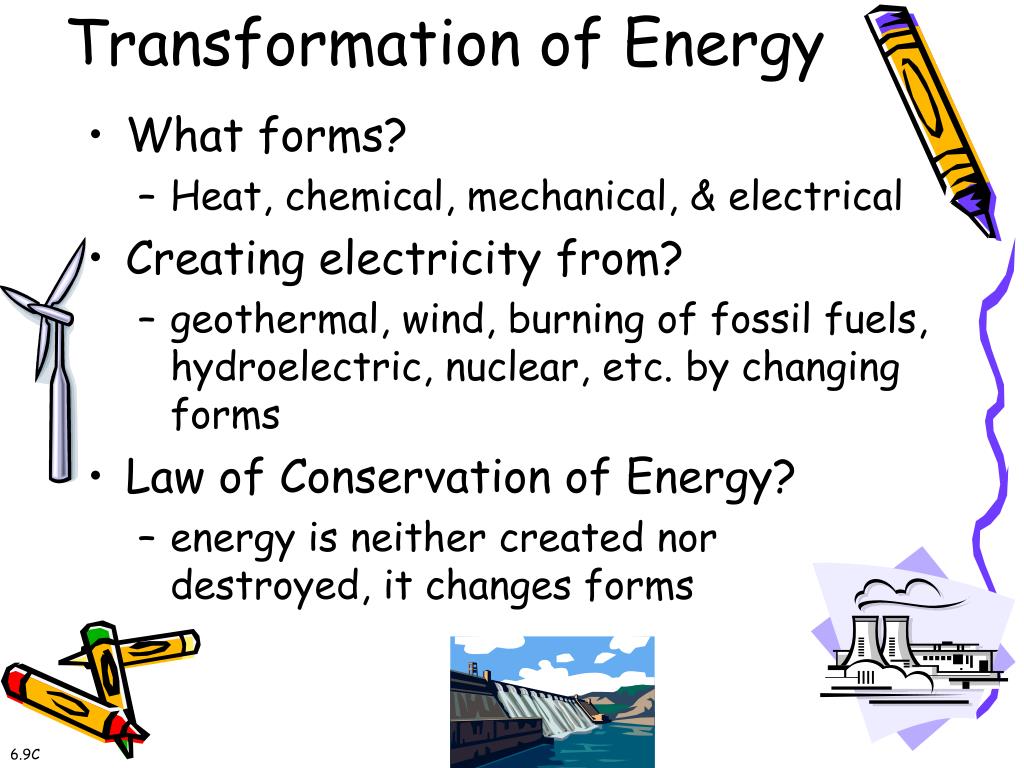 Transformation of Energy

• What forms?
– Heat, chemical, mechanical, & electrical
• Creating electricity from?
– geothermal, wind, burning of fossil fuels, hydroelectric, nuclear, etc. by changing forms
• Law of Conservation of Energy?
– energy is neither created nor destroyed, it changes forms

6.9C